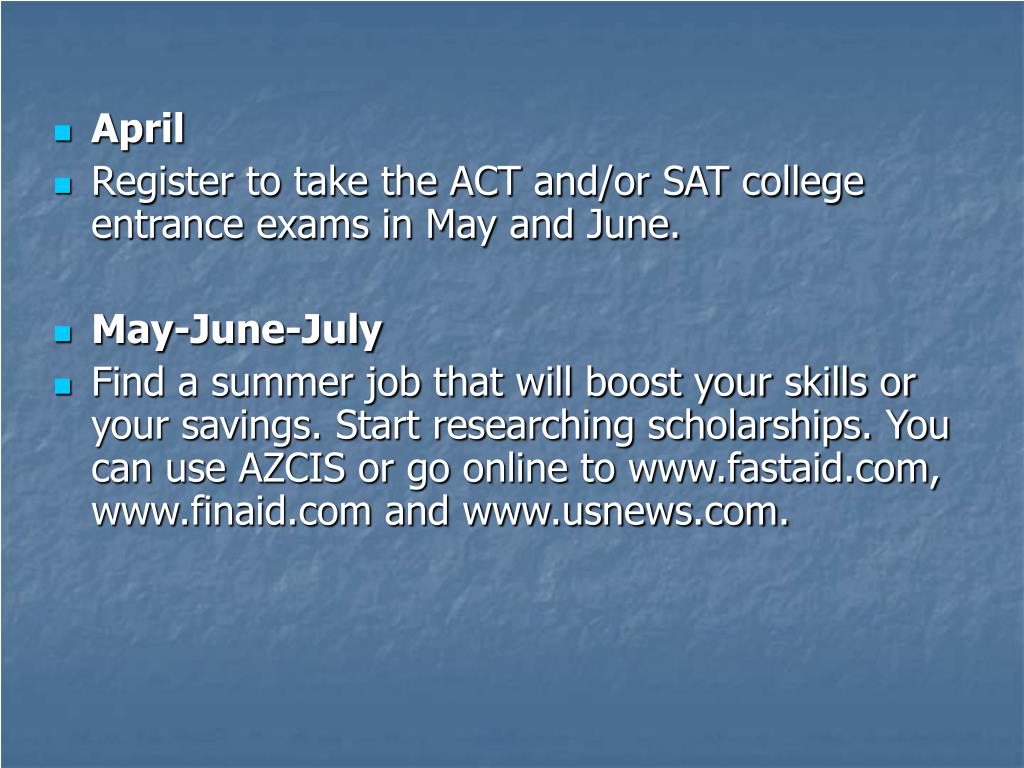 April

Register to take the ACT and/or SAT college entrance exams in May and June.

May-June-July

Find a summer job that will boost your skills or your savings. Start researching scholarships. You can use AZCIS or go online to www.fastaid.com, www.finaid.com and www.usnews.com.